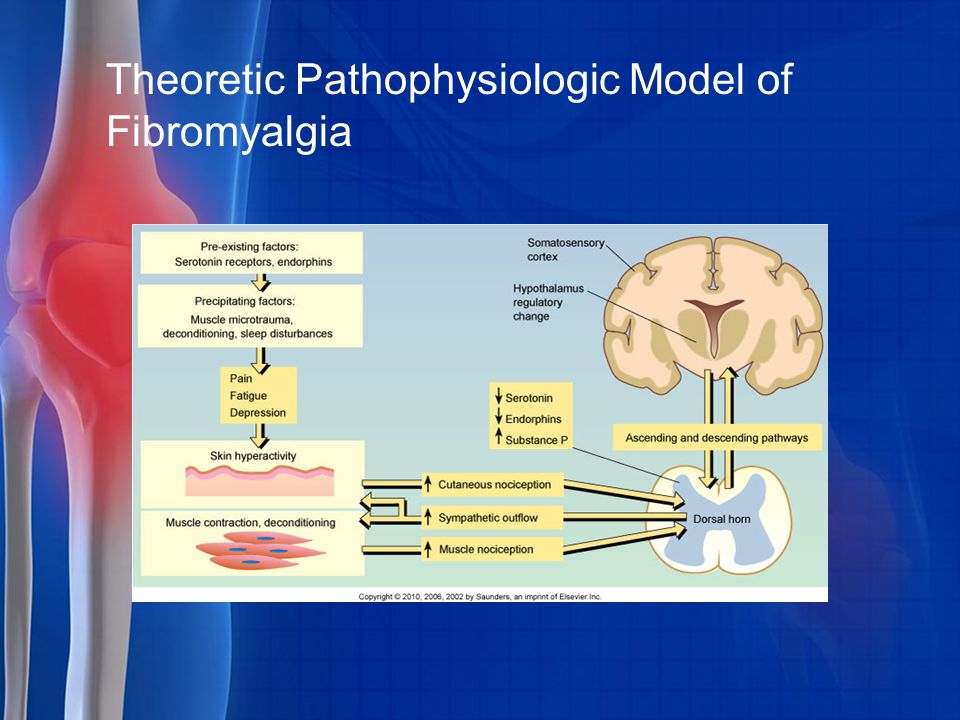 Theoretic Pathophysiologic Model of Fibromyalgia

Pre-existing factors:
Serotonin receptors, endorphins

Precipitating factors:
Muscle microtrauma, deconditioning, sleep disturbances

Pain
Fatigue
Depression

Skin hyperactivity

Muscle contraction, deconditioning

Somatosensory cortex

Hypothalamus regulatory change

↓ Serotonin
↓ Endorphins
↑ Substance P

Ascending and descending pathways

↑ Cutaneous nociception

↑ Sympathetic outflow

↑ Muscle nociception

Dorsal horn

Copyright © 2010, 2006, 2002 by Saunders, an imprint of Elsevier Inc.